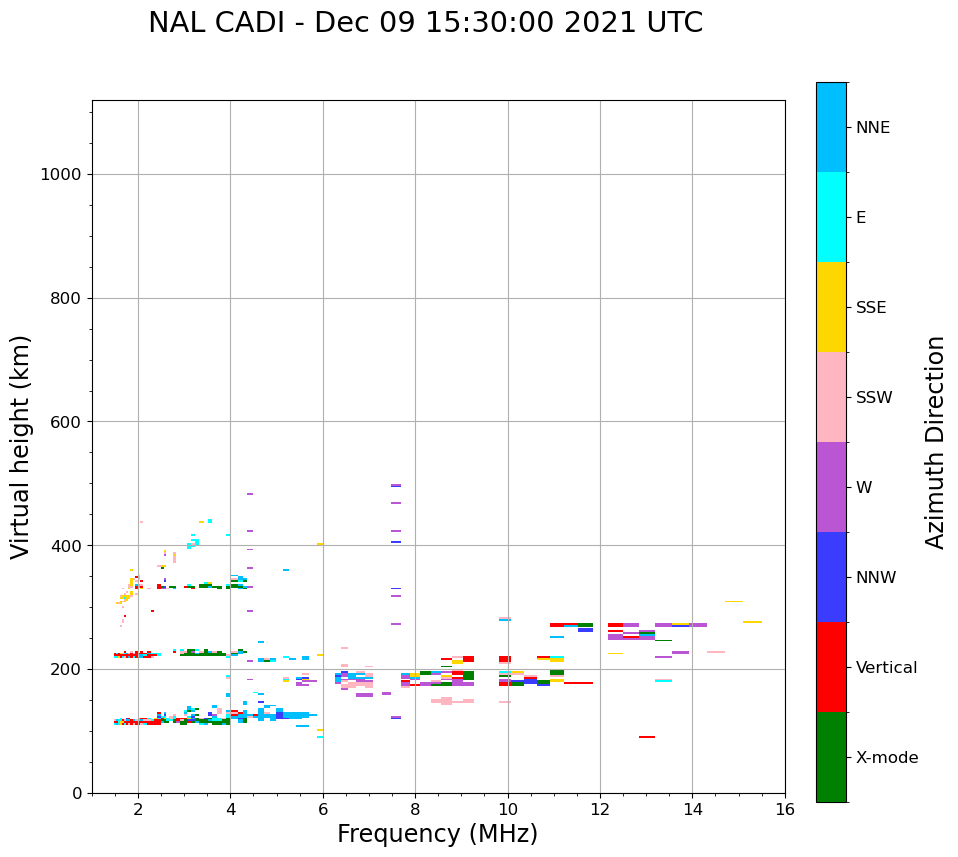 NAL CADI - Dec 09 15:30:00 2021 UTC

Virtual height (km)

1000
800
600
400
200
0

2
4
6
8
10
12
14
16

Frequency (MHz)

NNE
E
SSE
SSW
W
NNW
Vertical
X-mode

Azimuth Direction